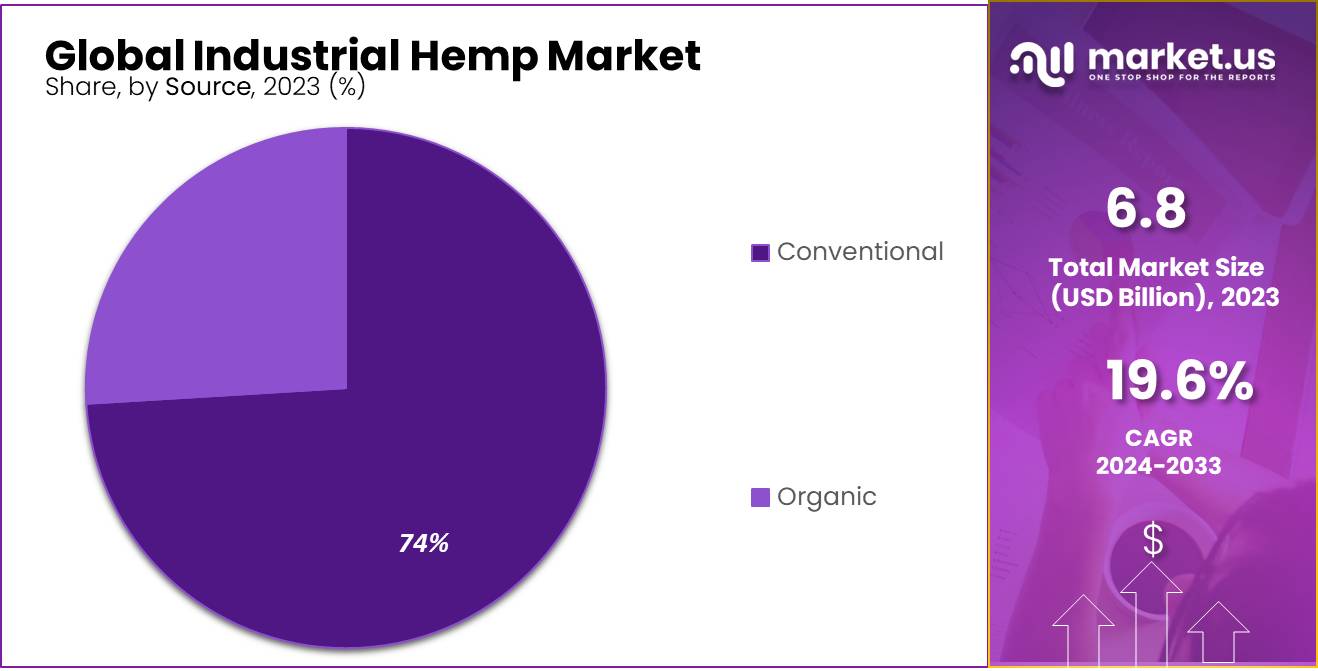 Global Industrial Hemp Market
Share, by Source, 2023 (%)

74%

Conventional

Organic

market.us
ONE STOP SHOP FOR THE REPORTS

6.8
Total Market Size (USD Billion), 2023

19.6%
CAGR
2024-2033

$